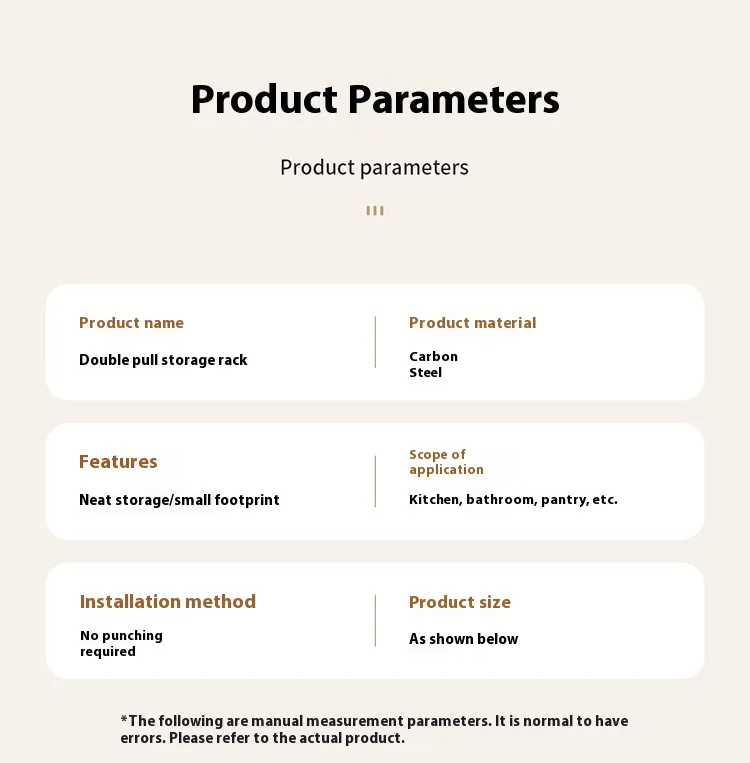 Product Parameters

Product parameters

Product name

Double pull storage rack

Product material

Carbon Steel

Features

Neat storage/small footprint

Scope of application

Kitchen, bathroom, pantry, etc.

Installation method

No punching required

Product size

As shown below

*The following are manual measurement parameters. It is normal to have errors. Please refer to the actual product.